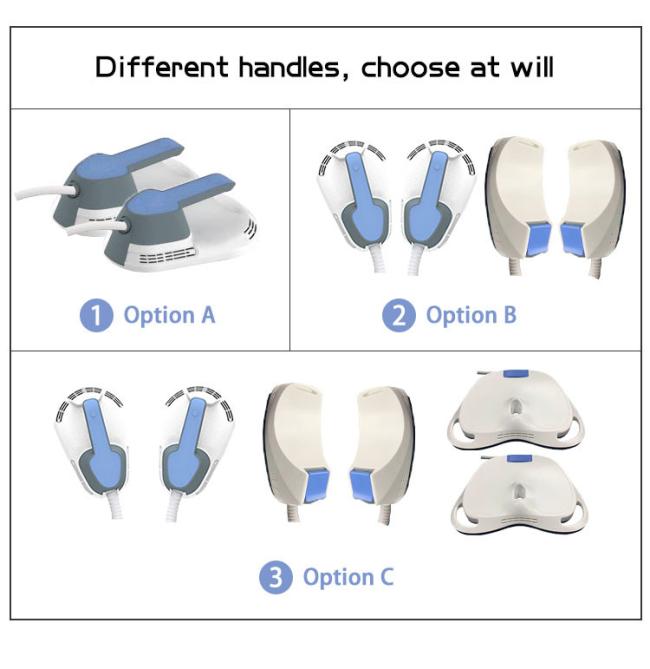 Different handles, choose at will

1 Option A

2 Option B

3 Option C